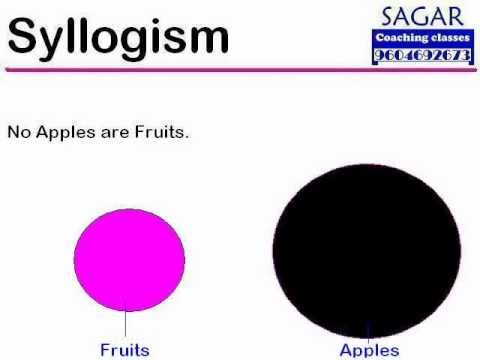 Syllogism

SAGAR
Coaching classes
9604692673

No Apples are Fruits.

Fruits

Apples